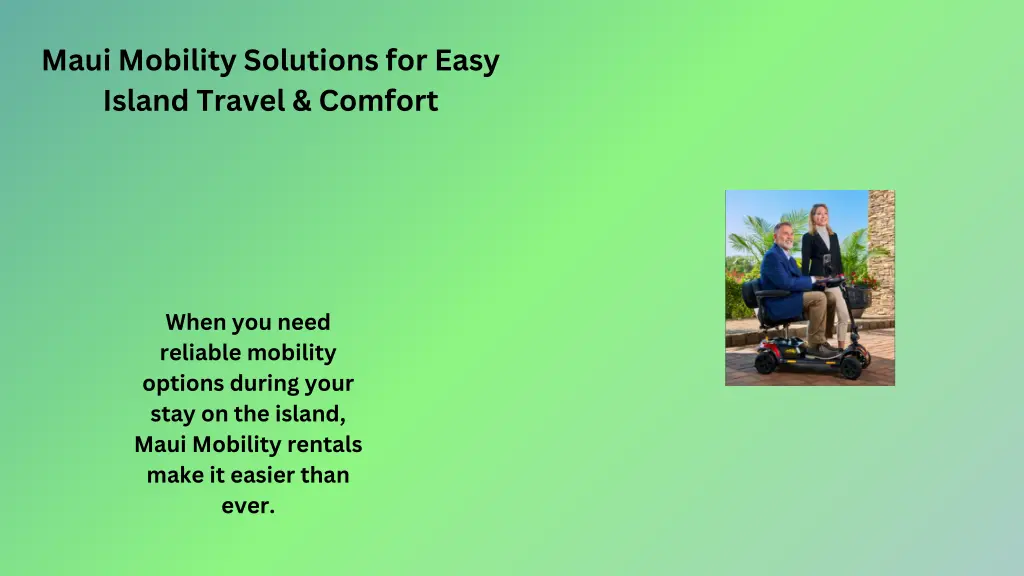 Maui Mobility Solutions for Easy Island Travel & Comfort

When you need reliable mobility options during your stay on the island, Maui Mobility rentals make it easier than ever.